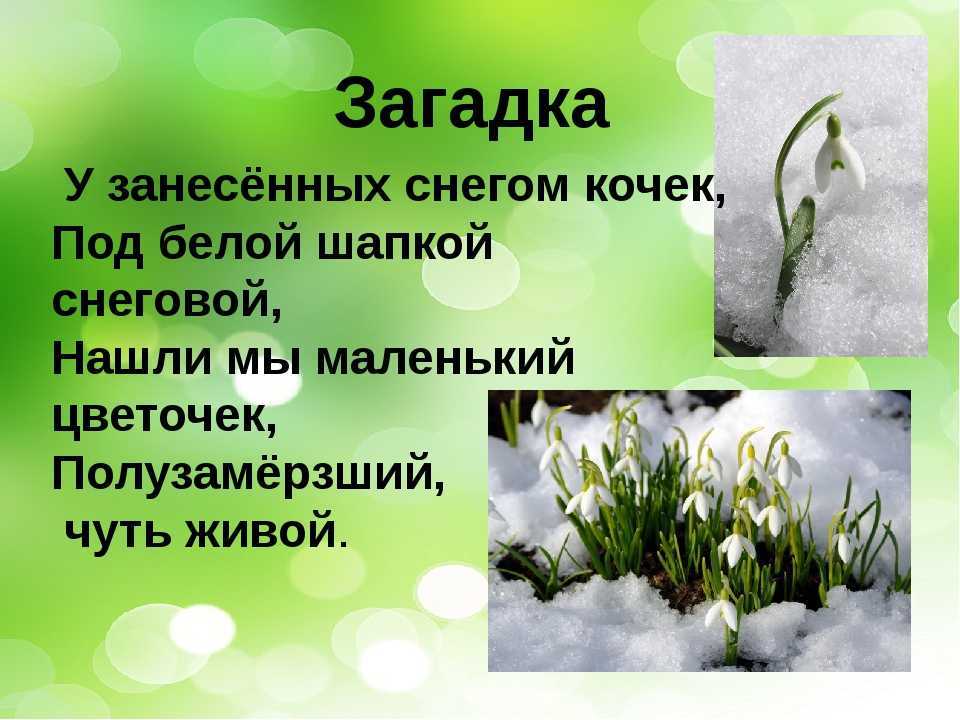 Загадка

У занесённых снегом кочек,
Под белой шапкой снеговой,
Нашли мы маленький цветочек,
Полузамёрзший,
чуть живой.